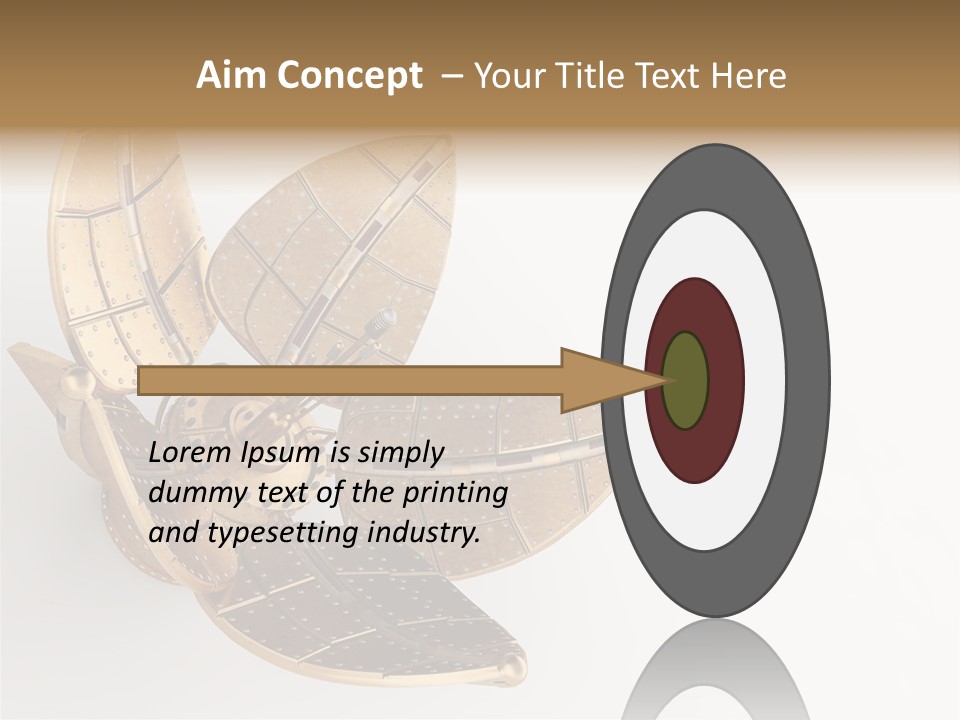 Aim Concept – Your Title Text Here

Lorem Ipsum is simply dummy text of the printing and typesetting industry.